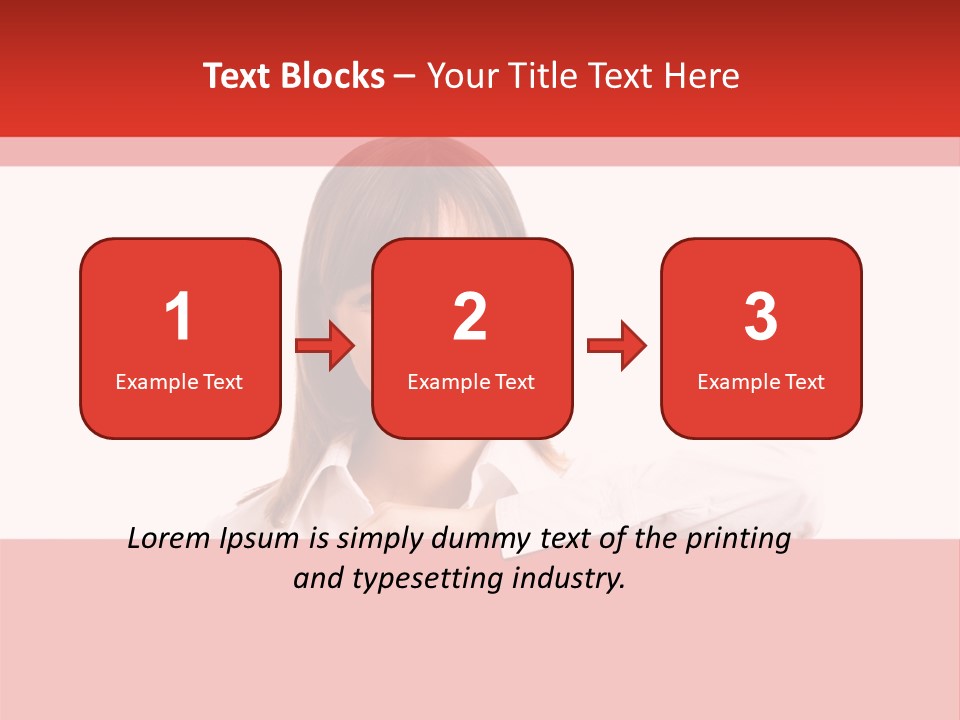 Text Blocks – Your Title Text Here

1
Example Text

2
Example Text

3
Example Text

Lorem Ipsum is simply dummy text of the printing and typesetting industry.